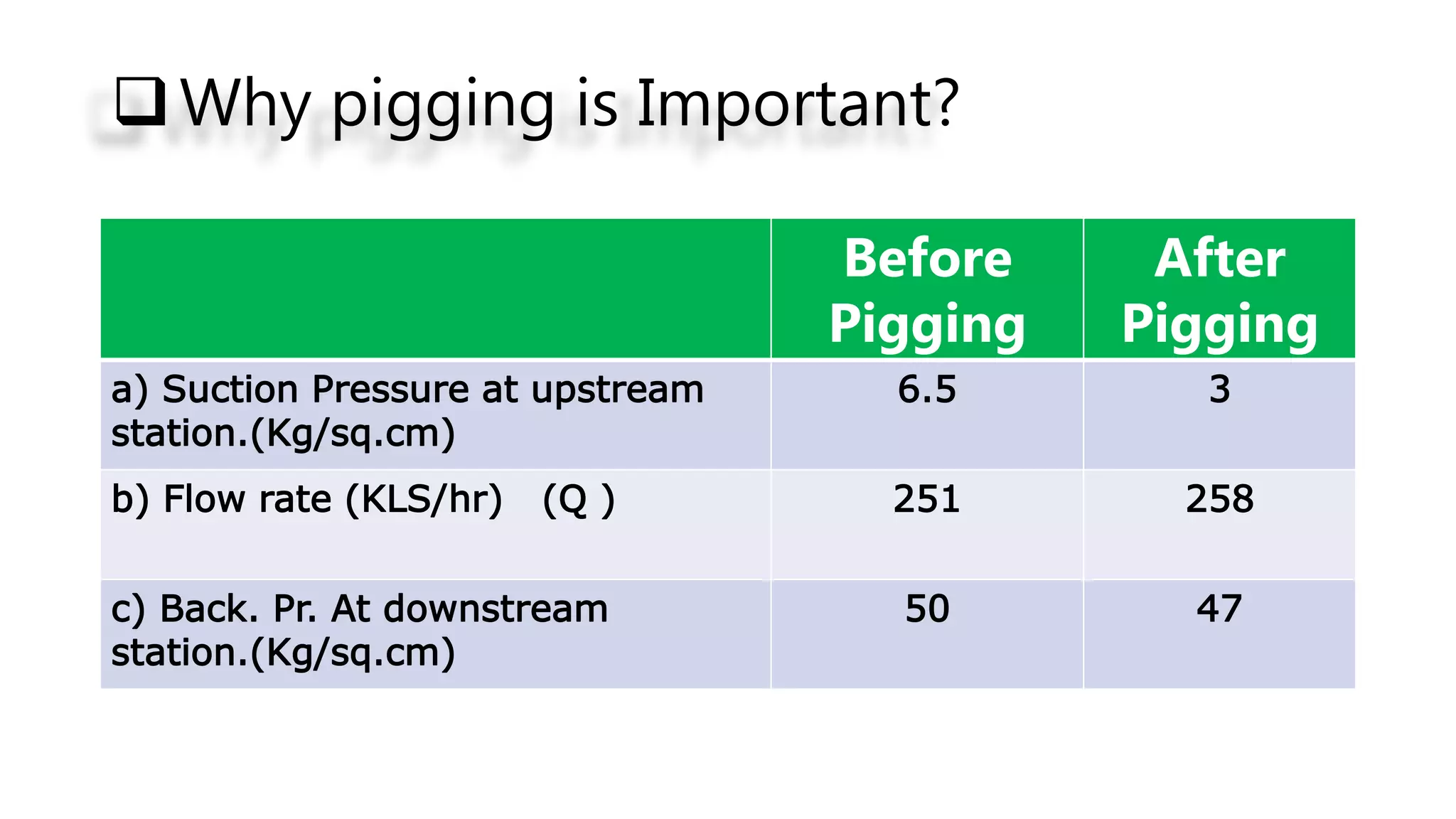 ❑ Why pigging is Important?

| | Before Pigging | After Pigging |
|---|---|---|
| a) Suction Pressure at upstream station.(Kg/sq.cm) | 6.5 | 3 |
| b) Flow rate (KLS/hr) (Q ) | 251 | 258 |
| c) Back. Pr. At downstream station.(Kg/sq.cm) | 50 | 47 |